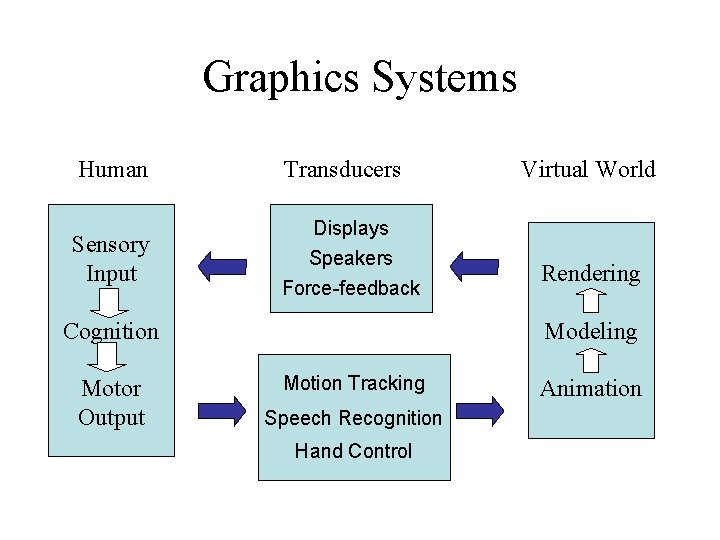 Graphics Systems

Human

Transducers

Virtual World

Sensory Input

Cognition

Motor Output

Displays
Speakers
Force-feedback

Motion Tracking
Speech Recognition
Hand Control

Rendering

Modeling

Animation